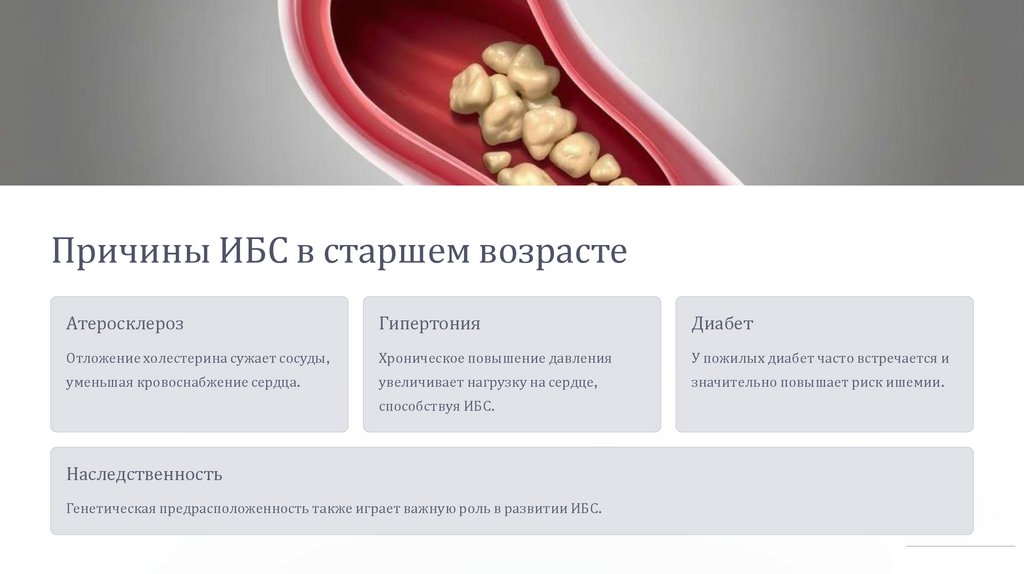 Причины ИБС в старшем возрасте

Атеросклероз

Отложение холестерина сужает сосуды, уменьшая кровоснабжение сердца.

Гипертония

Хроническое повышение давления увеличивает нагрузку на сердце, способствуя ИБС.

Диабет

У пожилых диабет часто встречается и значительно повышает риск ишемии.

Наследственность

Генетическая предрасположенность также играет важную роль в развитии ИБС.